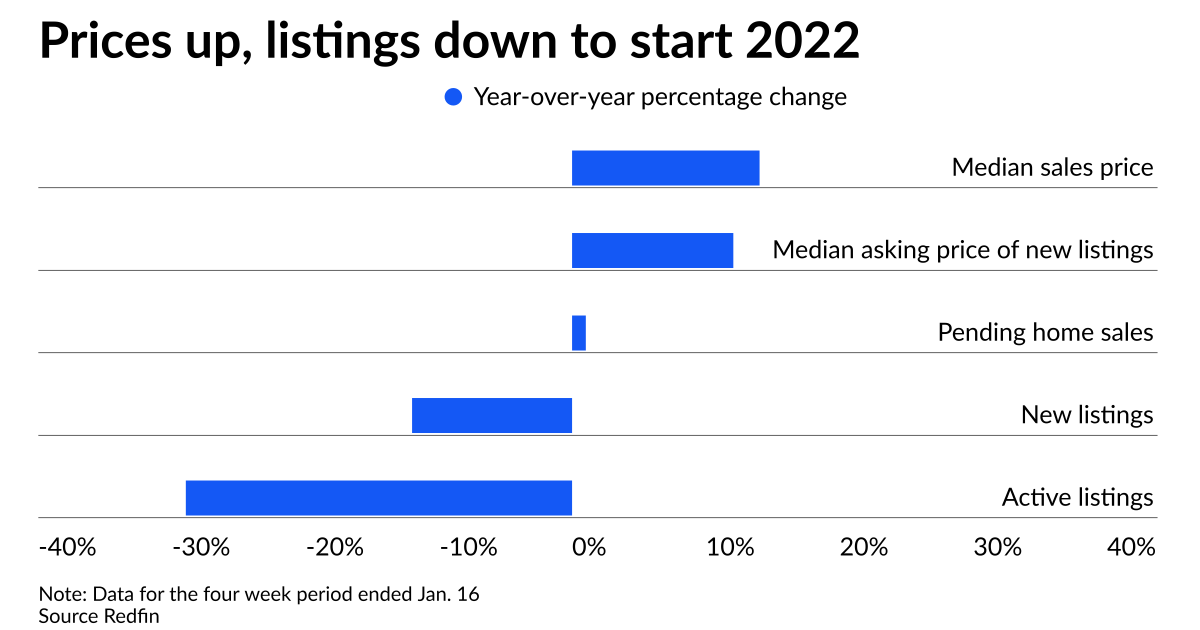 Prices up, listings down to start 2022

Year-over-year percentage change

Median sales price

Median asking price of new listings

Pending home sales

New listings

Active listings

-40% -30% -20% -10% 0% 10% 20% 30% 40%

Note: Data for the four week period ended Jan. 16
Source Redfin